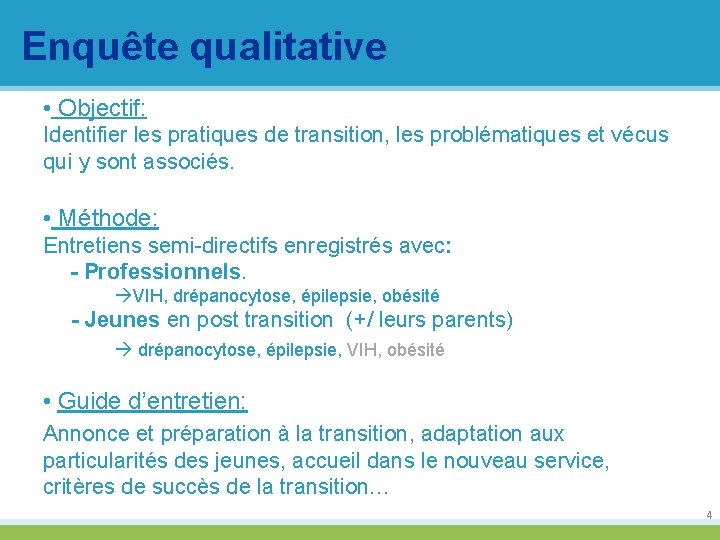 Enquête qualitative

• Objectif:
Identifier les pratiques de transition, les problématiques et vécus qui y sont associés.

• Méthode:
Entretiens semi-directifs enregistrés avec:
- Professionnels.
→VIH, drépanocytose, épilepsie, obésité
- Jeunes en post transition (+/ leurs parents)
→ drépanocytose, épilepsie, VIH, obésité

• Guide d'entretien:
Annonce et préparation à la transition, adaptation aux particularités des jeunes, accueil dans le nouveau service, critères de succès de la transition…

4